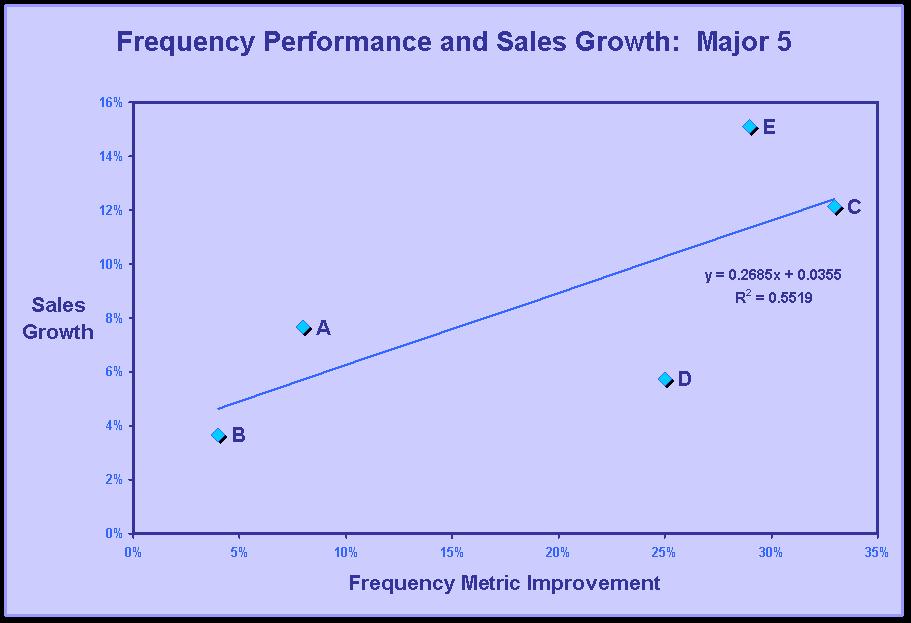 Frequency Performance and Sales Growth: Major 5

Sales Growth

16%
14%
12%
10%
8%
6%
4%
2%
0%

E
C
A
D
B

$y = 0.2685x + 0.0355$
$R^2 = 0.5519$

0%
5%
10%
15%
20%
25%
30%
35%

Frequency Metric Improvement